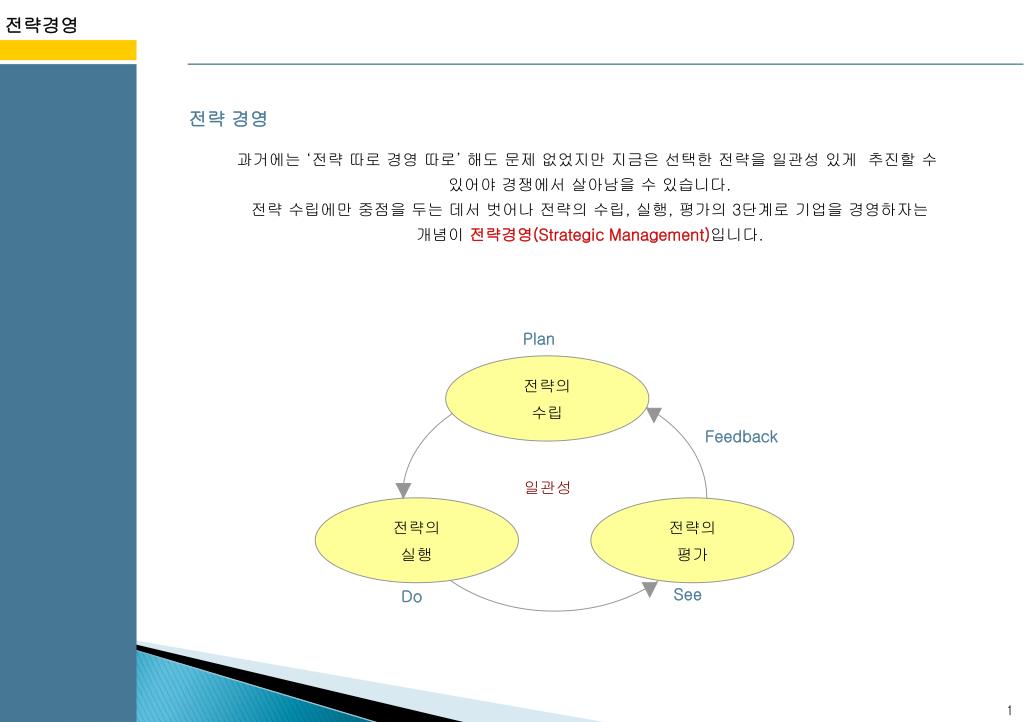 전략경영

전략 경영

과거에는 '전략 따로 경영 따로' 해도 문제 없었지만 지금은 선택한 전략을 일관성 있게 추진할 수 있어야 경쟁에서 살아남을 수 있습니다.
전략 수립에만 중점을 두는 데서 벗어나 전략의 수립, 실행, 평가의 3단계로 기업을 경영하자는 개념이 전략경영(Strategic Management)입니다.

Plan

전략의 수립

Feedback

일관성

전략의 실행

전략의 평가

Do

See

1